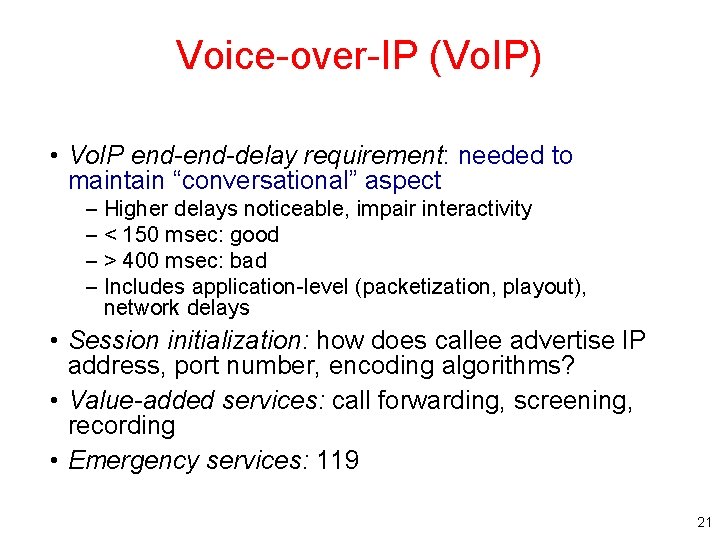 Voice-over-IP (VoIP)

• VoIP end-end-delay requirement: needed to maintain “conversational” aspect
– Higher delays noticeable, impair interactivity
– < 150 msec: good
– > 400 msec: bad
– Includes application-level (packetization, playout), network delays

• Session initialization: how does callee advertise IP address, port number, encoding algorithms?

• Value-added services: call forwarding, screening, recording

• Emergency services: 119

21